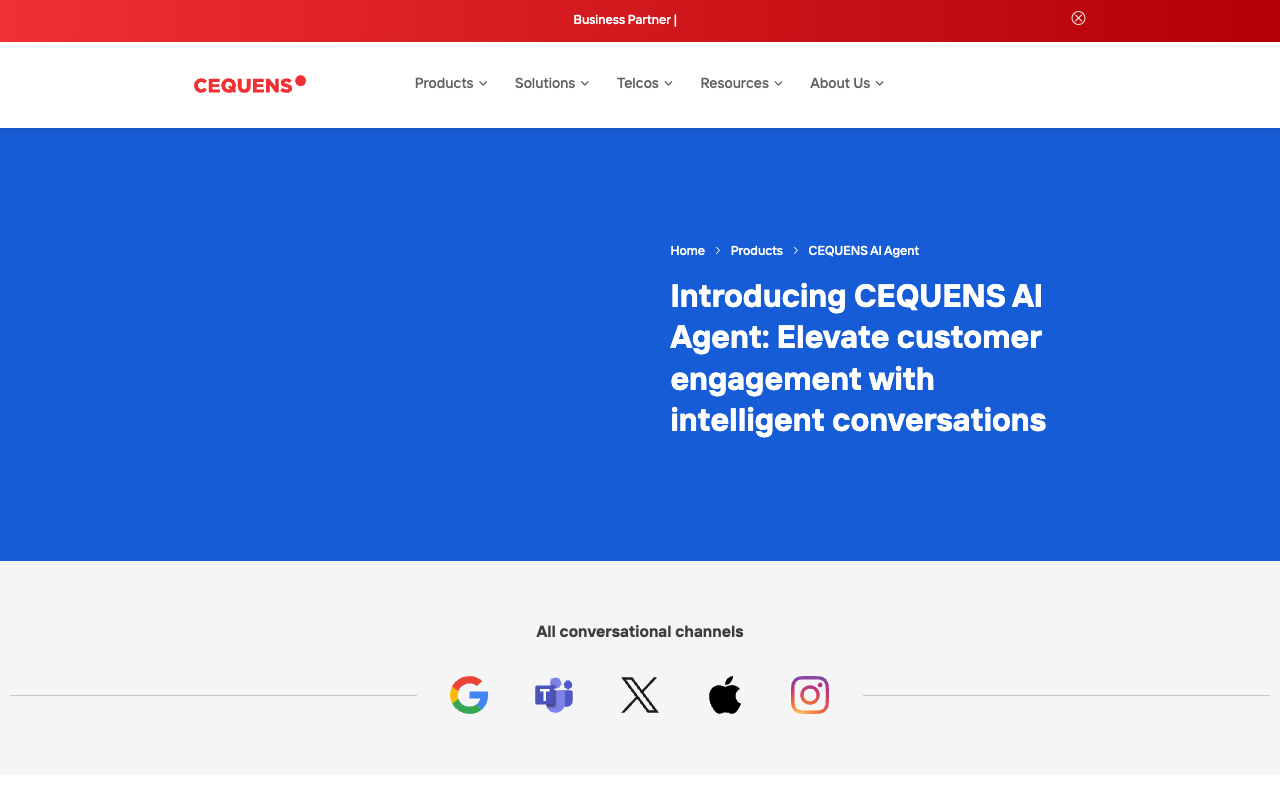 Business Partner |

CEQUENS

Products Solutions Telcos Resources About Us

Home > Products > CEQUENS AI Agent

Introducing CEQUENS AI Agent: Elevate customer engagement with intelligent conversations

All conversational channels